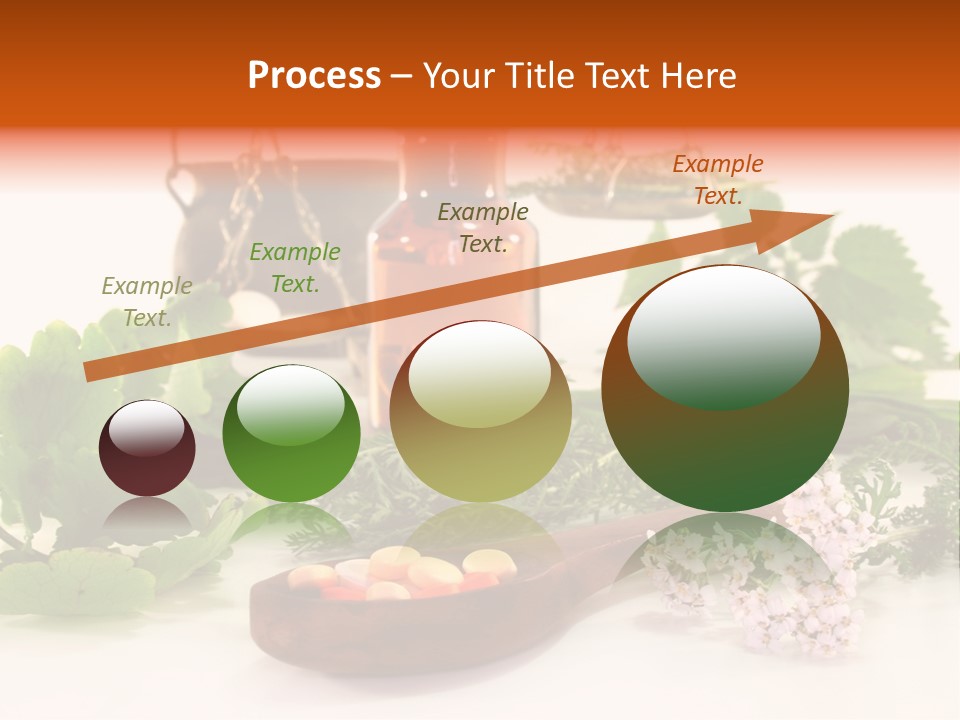 Process – Your Title Text Here

Example Text.

Example Text.

Example Text.

Example Text.